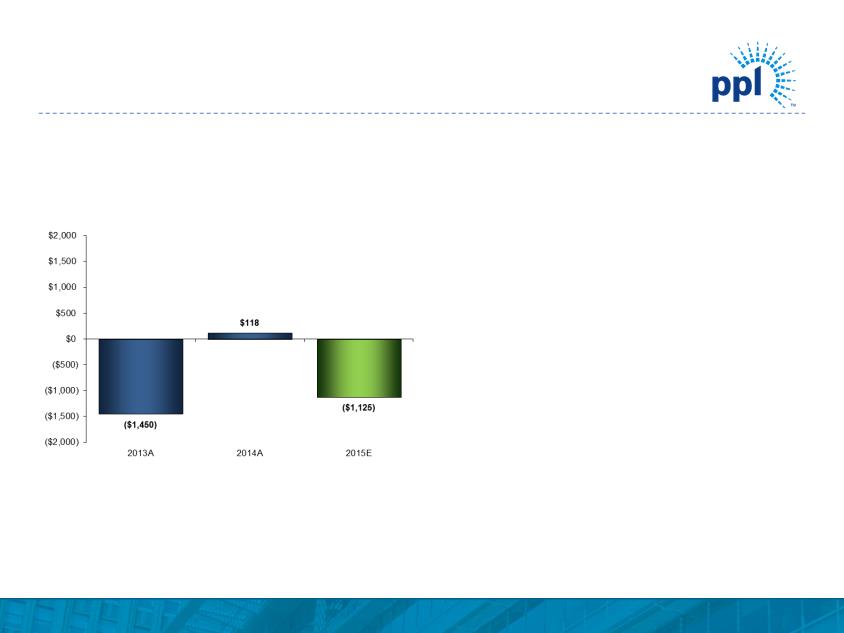 ppl

$2,000
$1,500
$1,000
$500
$0
($500)
($1,000)
($1,500)
($2,000)

$118
($1,450)
($1,125)

2013A
2014A
2015E